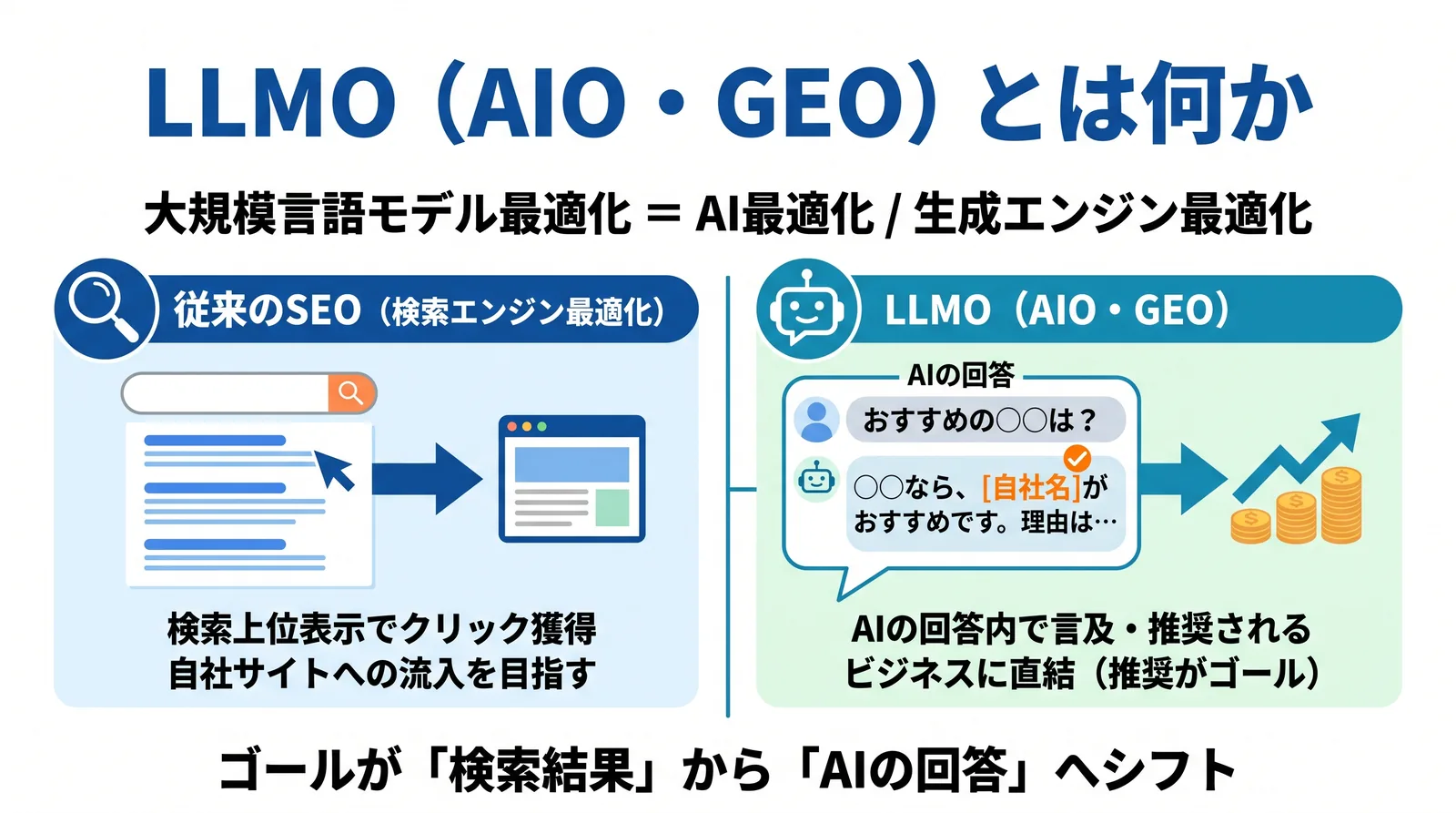 LLMO（AIO・GEO）とは何か

大規模言語モデル最適化 = AI最適化 / 生成エンジン最適化

従来のSEO（検索エンジン最適化）

検索上位表示でクリック獲得
自社サイトへの流入を目指す

LLMO（AIO・GEO）

AIの回答

おすすめの○○は？

○○なら、[自社名]が
おすすめです。理由は…

AIの回答内で言及・推奨される
ビジネスに直結（推奨がゴール）

ゴールが「検索結果」から「AIの回答」へシフト